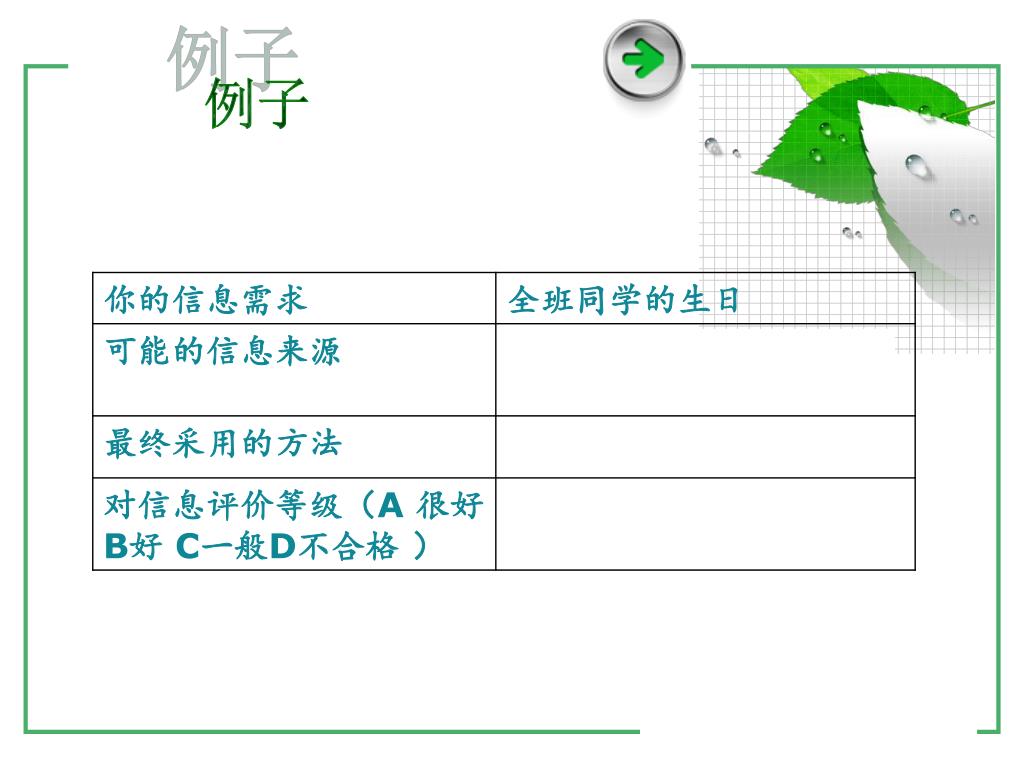 例子
例子

| 你的信息需求 | 全班同学的生日 |
|---|---|
| 可能的信息来源 | |
| 最终采用的方法 | |
| 对信息评价等级（A 很好 B好 C一般D不合格 ） | |